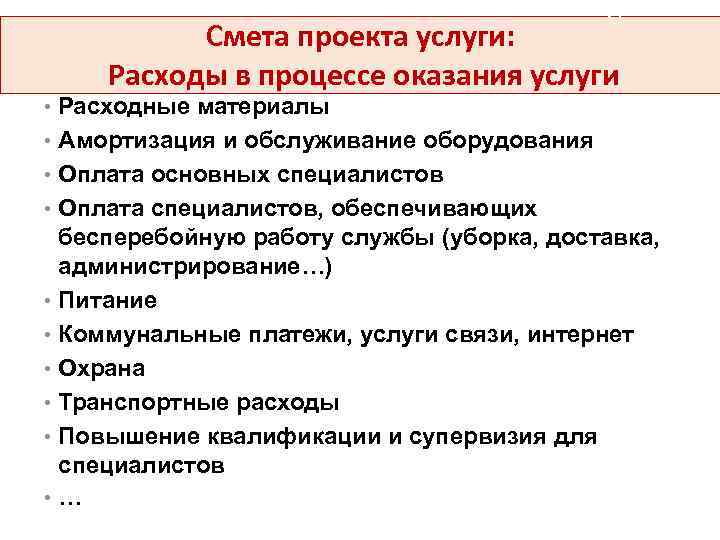 Смета проекта услуги:
Расходы в процессе оказания услуги

• Расходные материалы
• Амортизация и обслуживание оборудования
• Оплата основных специалистов
• Оплата специалистов, обеспечивающих бесперебойную работу службы (уборка, доставка, администрирование…)
• Питание
• Коммунальные платежи, услуги связи, интернет
• Охрана
• Транспортные расходы
• Повышение квалификации и супервизия для специалистов
• …